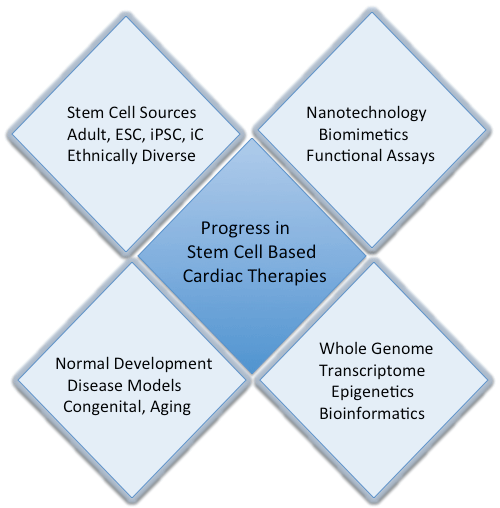 Stem Cell Sources
Adult, ESC, iPSC, iC
Ethnically Diverse

Nanotechnology
Biomimetics
Functional Assays

Progress in
Stem Cell Based
Cardiac Therapies

Normal Development
Disease Models
Congenital, Aging

Whole Genome
Transcriptome
Epigenetics
Bioinformatics